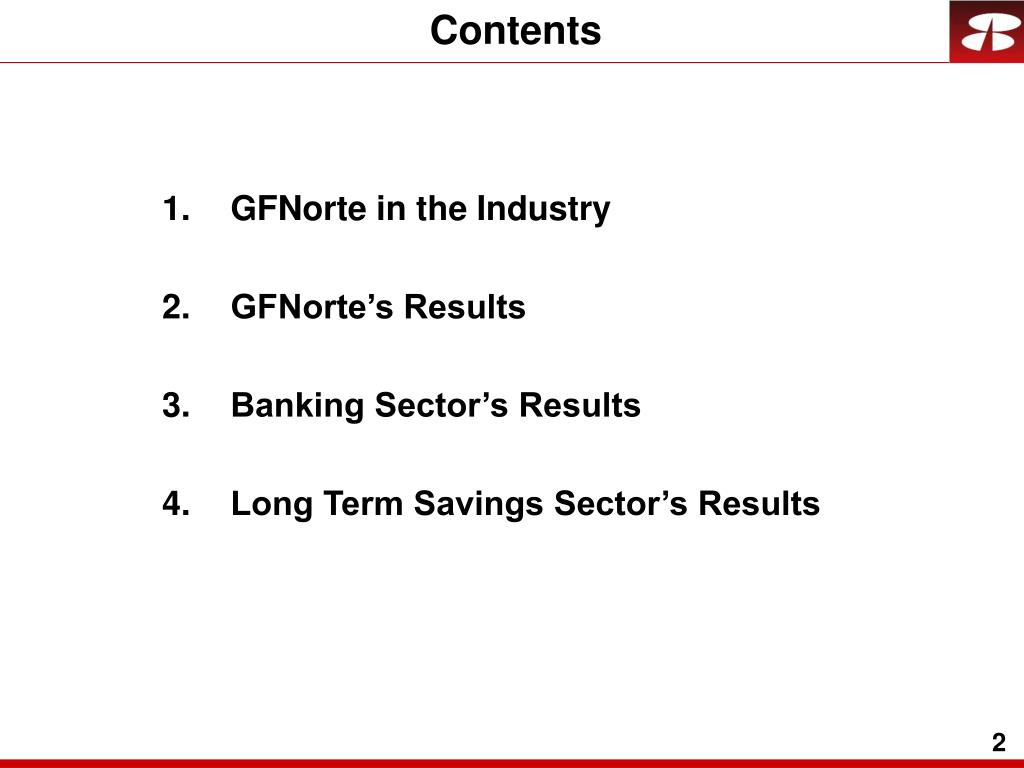 Contents

1. GFNorte in the Industry

2. GFNorte’s Results

3. Banking Sector’s Results

4. Long Term Savings Sector’s Results

2